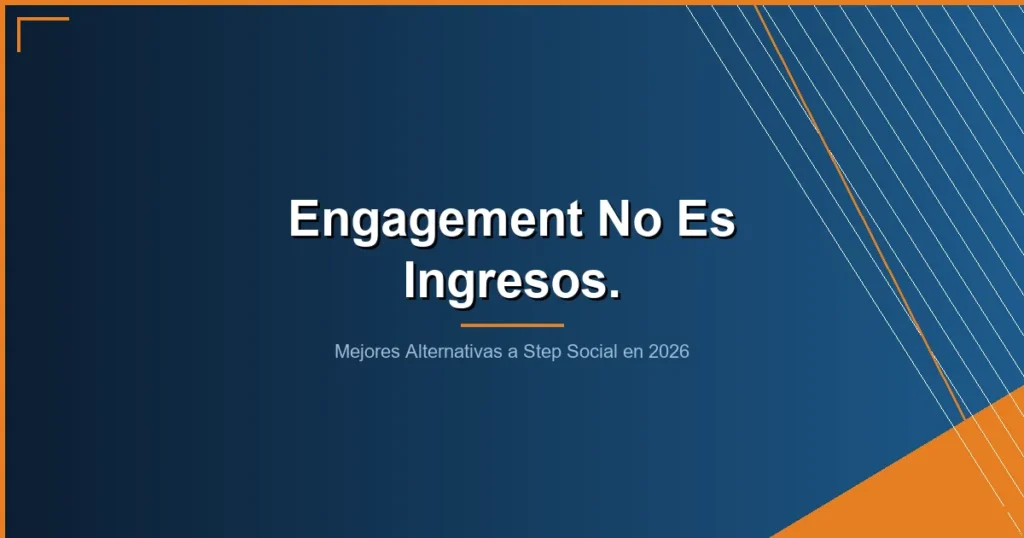 Engagement No Es Ingresos.

Mejores Alternativas a Step Social en 2026